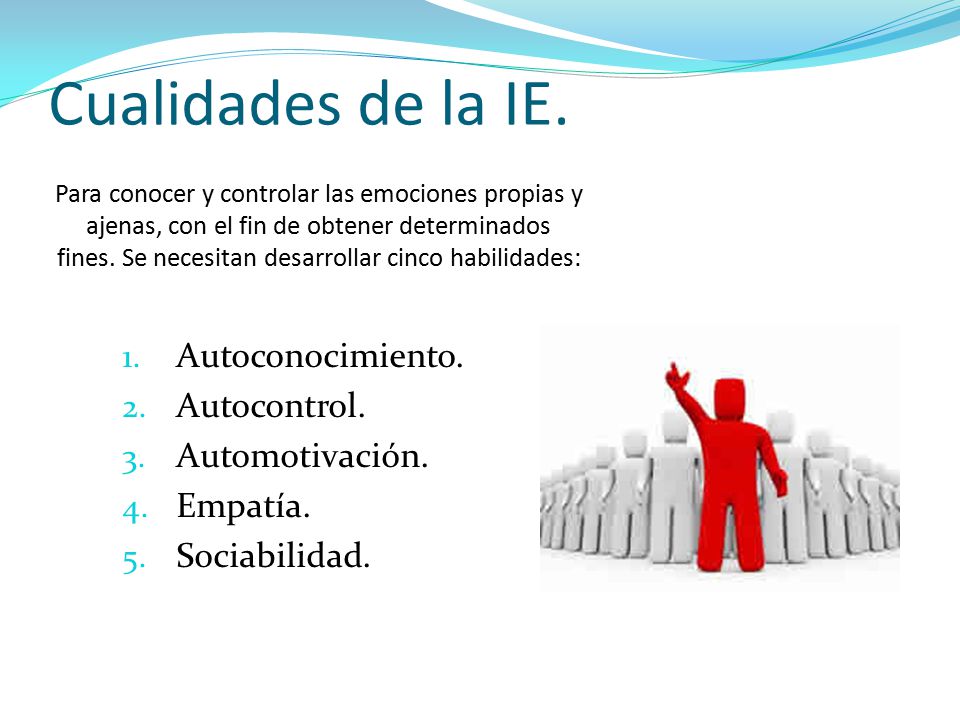 Cualidades de la IE.

Para conocer y controlar las emociones propias y ajenas, con el fin de obtener determinados fines. Se necesitan desarrollar cinco habilidades:

1. Autoconocimiento.
2. Autocontrol.
3. Automotivación.
4. Empatía.
5. Sociabilidad.